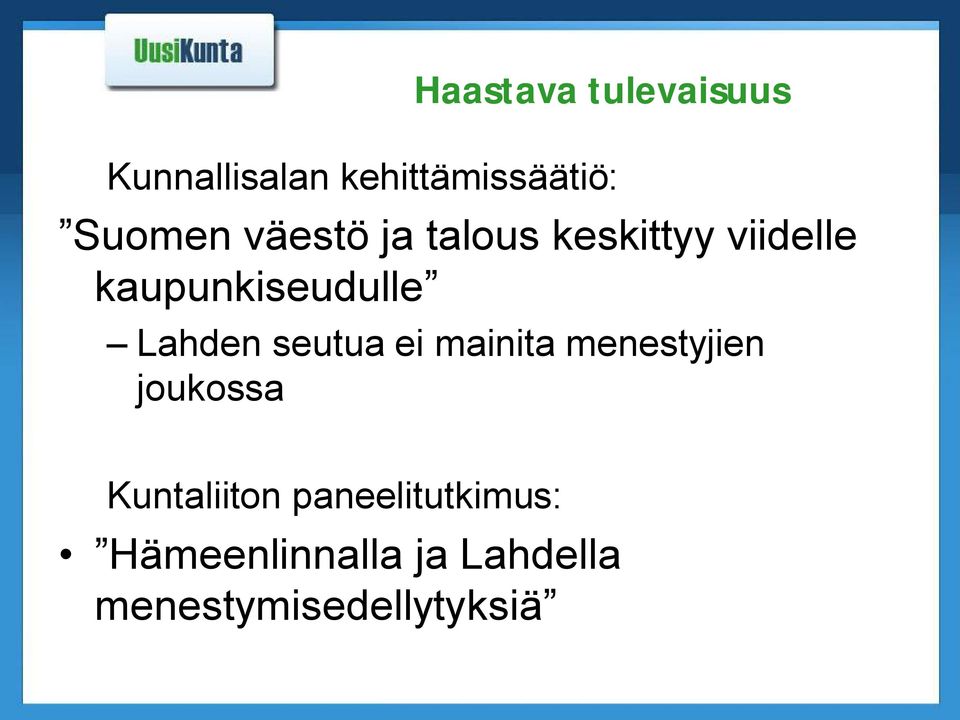 UusiKunta

Haastava tulevaisuus

Kunnallisalan kehittämissäätiö:

”Suomen väestö ja talous keskittyy viidelle kaupunkiseudulle”

– Lahden seutua ei mainita menestyjien joukossa

Kuntaliiton paneelitutkimus:

• ”Hämeenlinnalla ja Lahdella menestymisedellytyksiä”